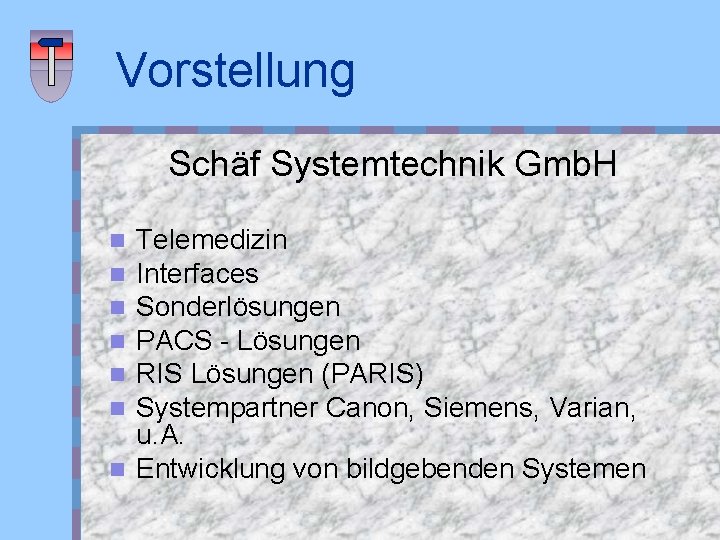 Vorstellung

Schäf Systemtechnik GmbH

- Telemedizin
- Interfaces
- Sonderlösungen
- PACS - Lösungen
- RIS Lösungen (PARIS)
- Systempartner Canon, Siemens, Varian, u.A.
- Entwicklung von bildgebenden Systemen